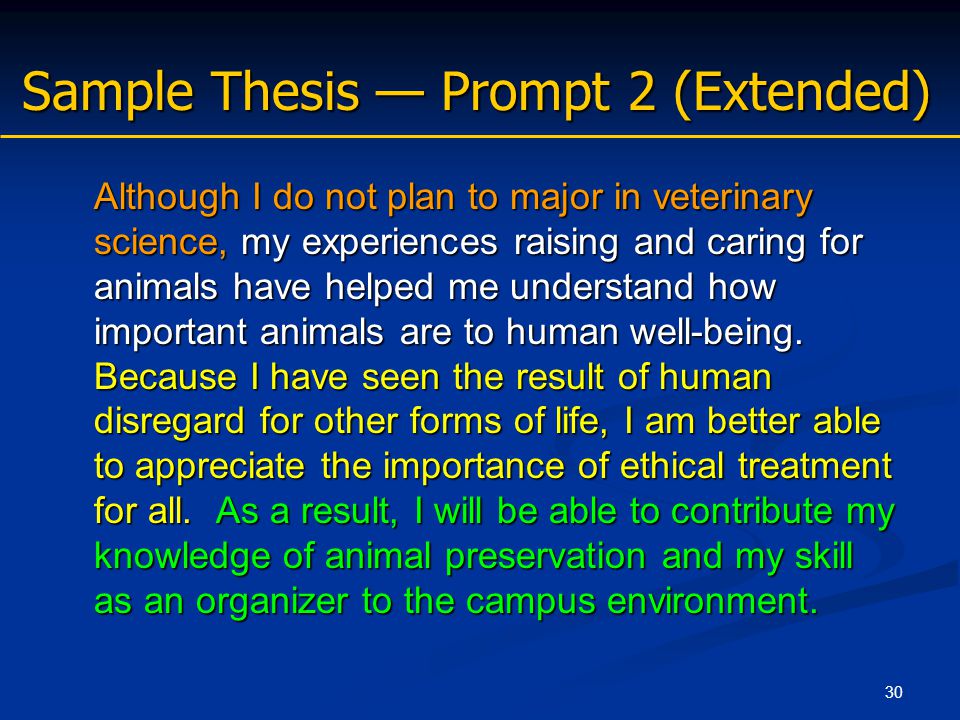 Sample Thesis — Prompt 2 (Extended)

Although I do not plan to major in veterinary science, my experiences raising and caring for animals have helped me understand how important animals are to human well-being. Because I have seen the result of human disregard for other forms of life, I am better able to appreciate the importance of ethical treatment for all. As a result, I will be able to contribute my knowledge of animal preservation and my skill as an organizer to the campus environment.

30